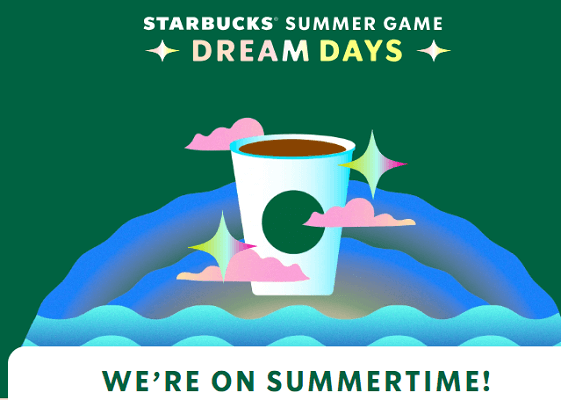 STARBUCKS® SUMMER GAME
DREAM DAYS

WE'RE ON SUMMERTIME!